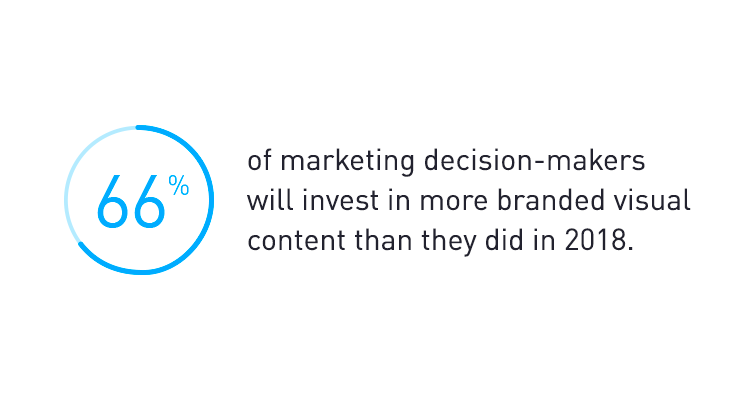 66%

of marketing decision-makers will invest in more branded visual content than they did in 2018.